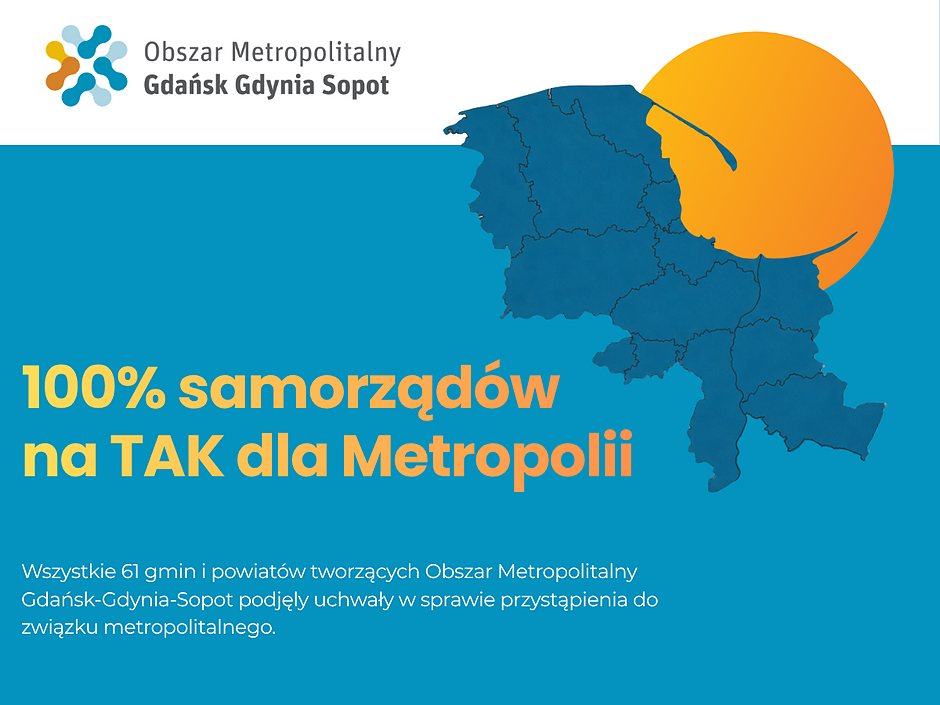 Obszar Metropolitalny
Gdańsk Gdynia Sopot

100% samorządów na TAK dla Metropolii

Wszystkie 61 gmin i powiatów tworzących Obszar Metropolitalny Gdańsk-Gdynia-Sopot podjęły uchwały w sprawie przystąpienia do związku metropolitalnego.